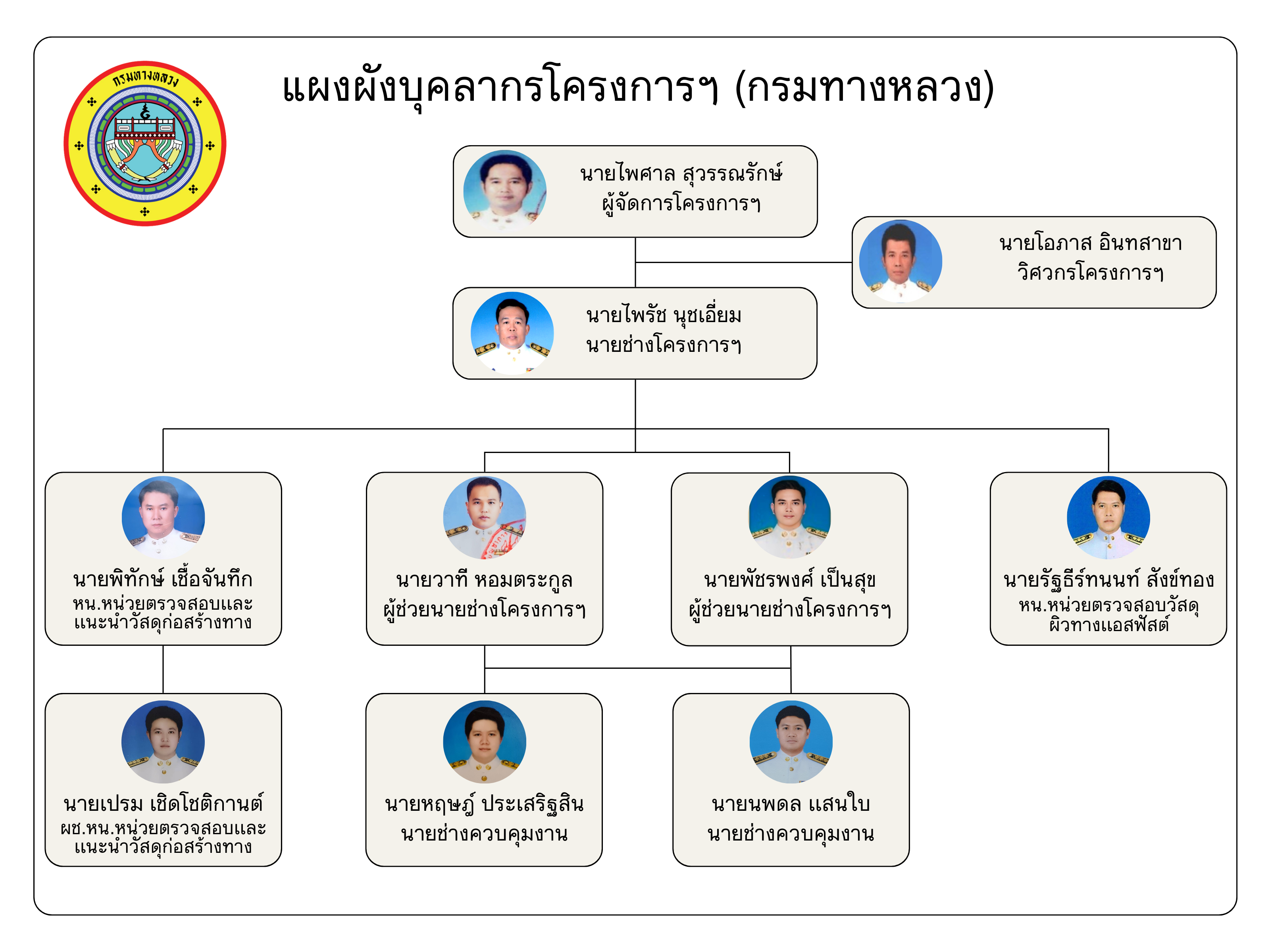 กรมทางหลวง

แผงผังบุคลากรโครงการฯ (กรมทางหลวง)

นายไพศาล สุวรรณรักษ์
ผู้จัดการโครงการฯ

นายโอภาส อินทสาขา
วิศวกรโครงการฯ

นายไพรัช นุชเอี่ยม
นายช่างโครงการฯ

นายพิทักษ์ เชื้อจันทึก
หน.หน่วยตรวจสอบและแนะนำวัสดุก่อสร้างทาง

นายวาที หอมตระกูล
ผู้ช่วยนายช่างโครงการฯ

นายพัชรพงศ์ เป็นสุข
ผู้ช่วยนายช่างโครงการฯ

นายรัฐธีร์ทนนท์ สังข์ทอง
หน.หน่วยตรวจสอบวัสดุผิวทางแอสฟัสต์

นายเปรม เชิดโชติกานต์
ผช.หน.หน่วยตรวจสอบและแนะนำวัสดุก่อสร้างทาง

นายหฤษฎ์ ประเสริฐสิน
นายช่างควบคุมงาน

นายนพดล แสนใบ
นายช่างควบคุมงาน